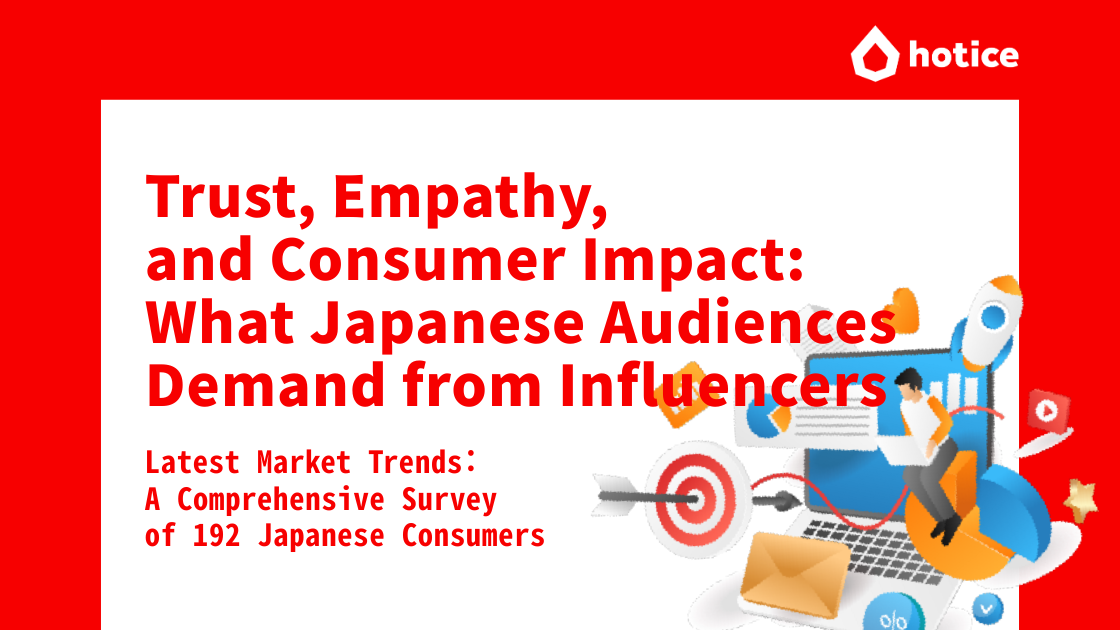 hotice

Trust, Empathy, and Consumer Impact: What Japanese Audiences Demand from Influencers

Latest Market Trends: A Comprehensive Survey of 192 Japanese Consumers

%